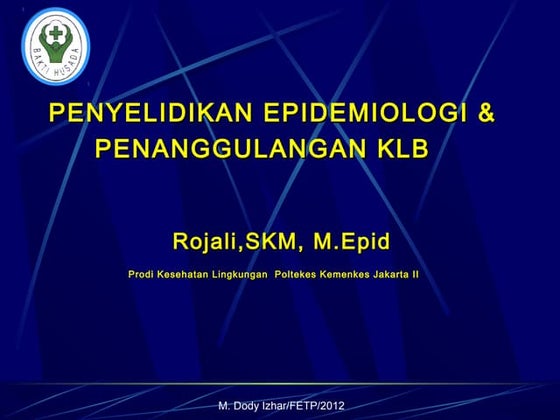 BAKTI HUSADA

PENYELIDIKAN EPIDEMIOLOGI & PENANGGULANGAN KLB

Rojali,SKM, M.Epid

Prodi Kesehatan Lingkungan Poltekes Kemenkes Jakarta II

M. Dody Izhar/FETP/2012